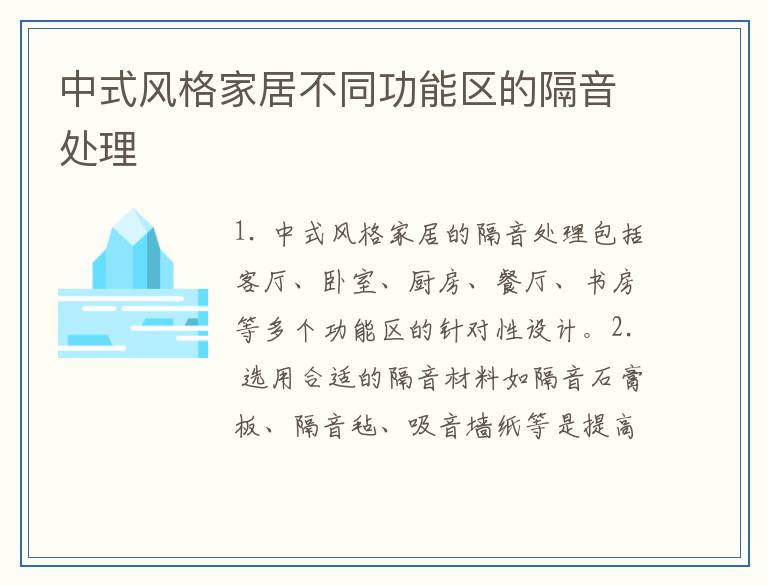 中式风格家居不同功能区的隔音处理

1. 中式风格家居的隔音处理包括客厅、卧室、厨房、餐厅、书房等多个功能区的针对性设计。2. 选用合适的隔音材料如隔音石膏板、隔音毡、吸音墙纸等是提高